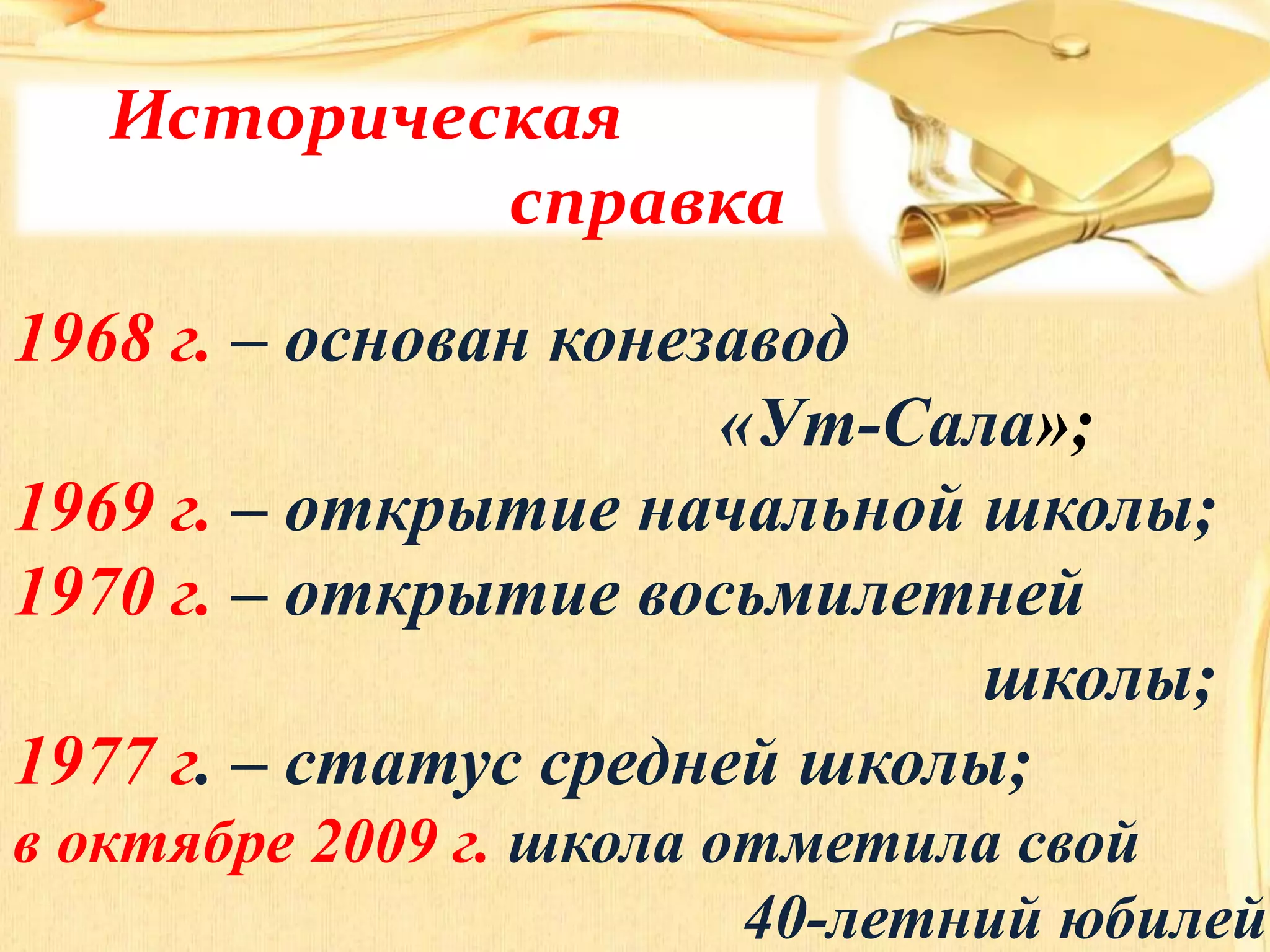 Историческая справка

1968 г. – основан конезавод «Ут-Сала»;
1969 г. – открытие начальной школы;
1970 г. – открытие восьмилетней школы;
1977 г. – статус средней школы;
в октябре 2009 г. школа отметила свой 40-летний юбилей